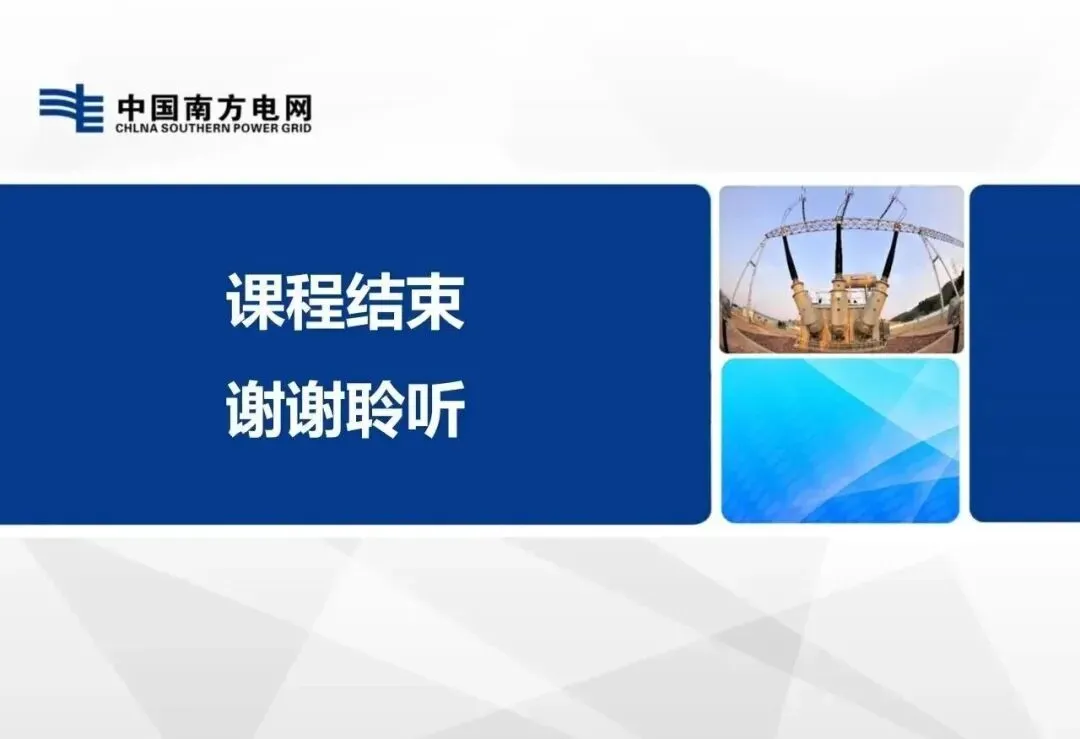 中国南方电网
CHLNA SOUTHERN POWER GRID

课程结束

谢谢聆听